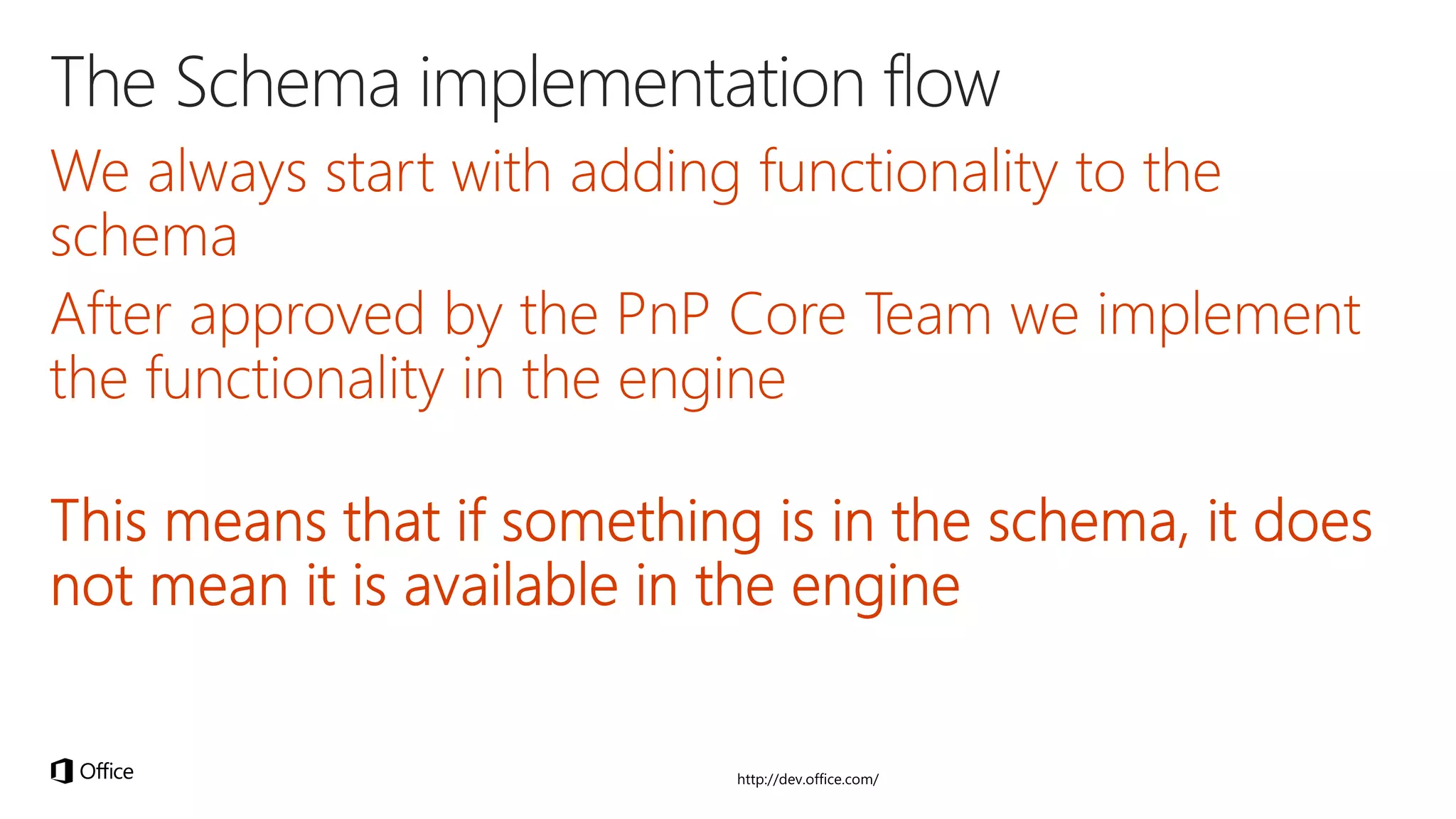 The Schema implementation flow

We always start with adding functionality to the schema

After approved by the PnP Core Team we implement the functionality in the engine

This means that if something is in the schema, it does not mean it is available in the engine

Office

http://dev.office.com/